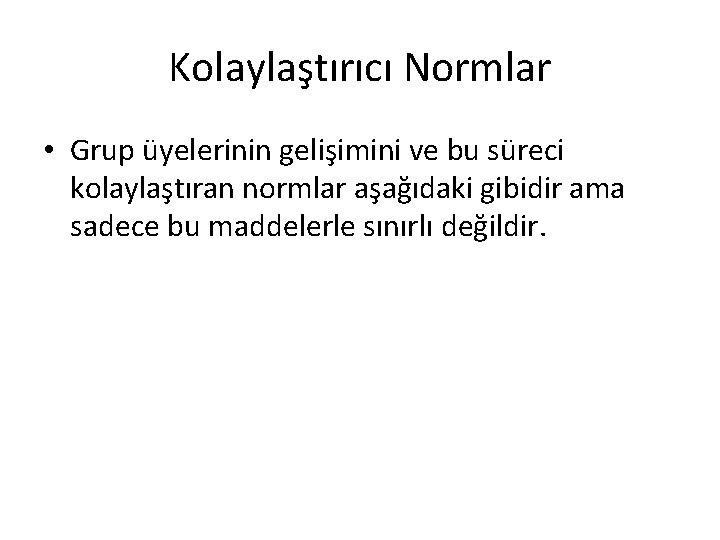 Kolaylaştırıcı Normlar

• Grup üyelerinin gelişimini ve bu süreci kolaylaştıran normlar aşağıdaki gibidir ama sadece bu maddelerle sınırlı değildir.